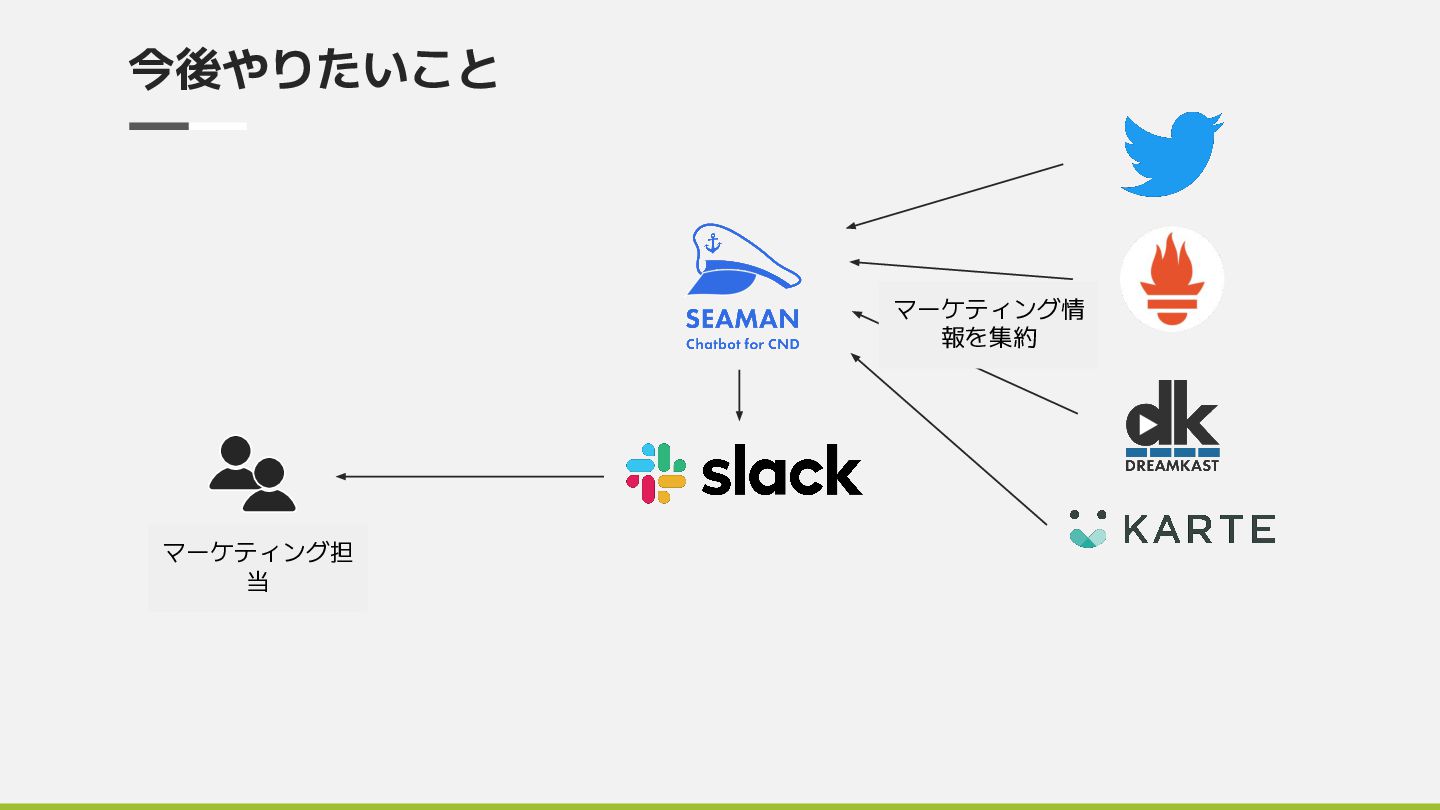 今後やりたいこと

SEAMAN
Chatbot for CND

マーケティング情報を集約

dk
DREAMKAST

KARTE

slack

マーケティング担当